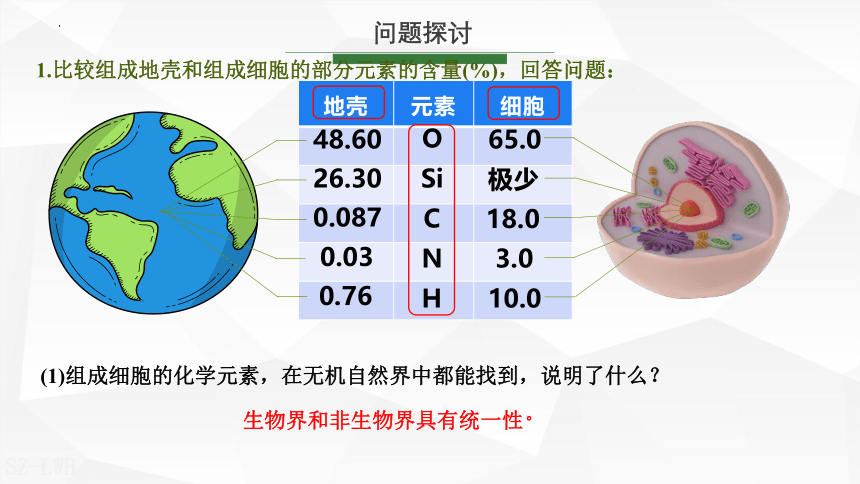 问题探讨

1.比较组成地壳和组成细胞的部分元素的含量(%)，回答问题：

| 地壳 | 元素 | 细胞 |
|---|---|---|
| 48.60 | O | 65.0 |
| 26.30 | Si | 极少 |
| 0.087 | C | 18.0 |
| 0.03 | N | 3.0 |
| 0.76 | H | 10.0 |

(1)组成细胞的化学元素，在无机自然界中都能找到，说明了什么？

生物界和非生物界具有统一性。

SZ-LWH